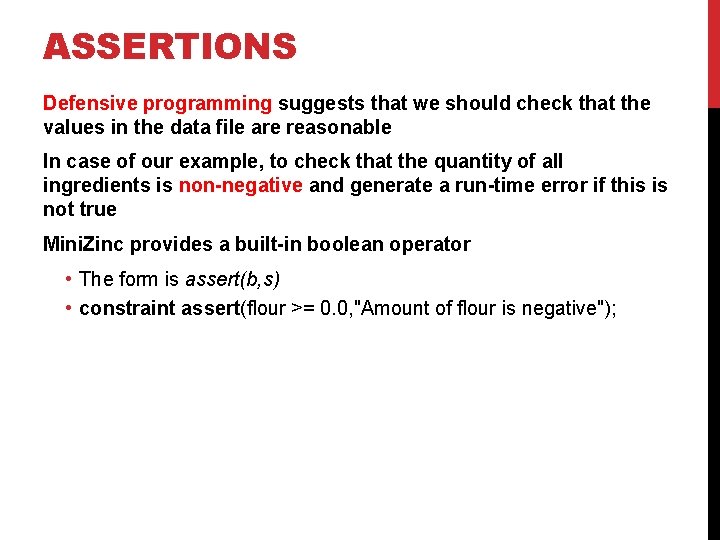 ASSERTIONS

Defensive programming suggests that we should check that the values in the data file are reasonable

In case of our example, to check that the quantity of all ingredients is non-negative and generate a run-time error if this is not true

MiniZinc provides a built-in boolean operator

• The form is assert(b,s)
• constraint assert(flour >= 0.0,"Amount of flour is negative");